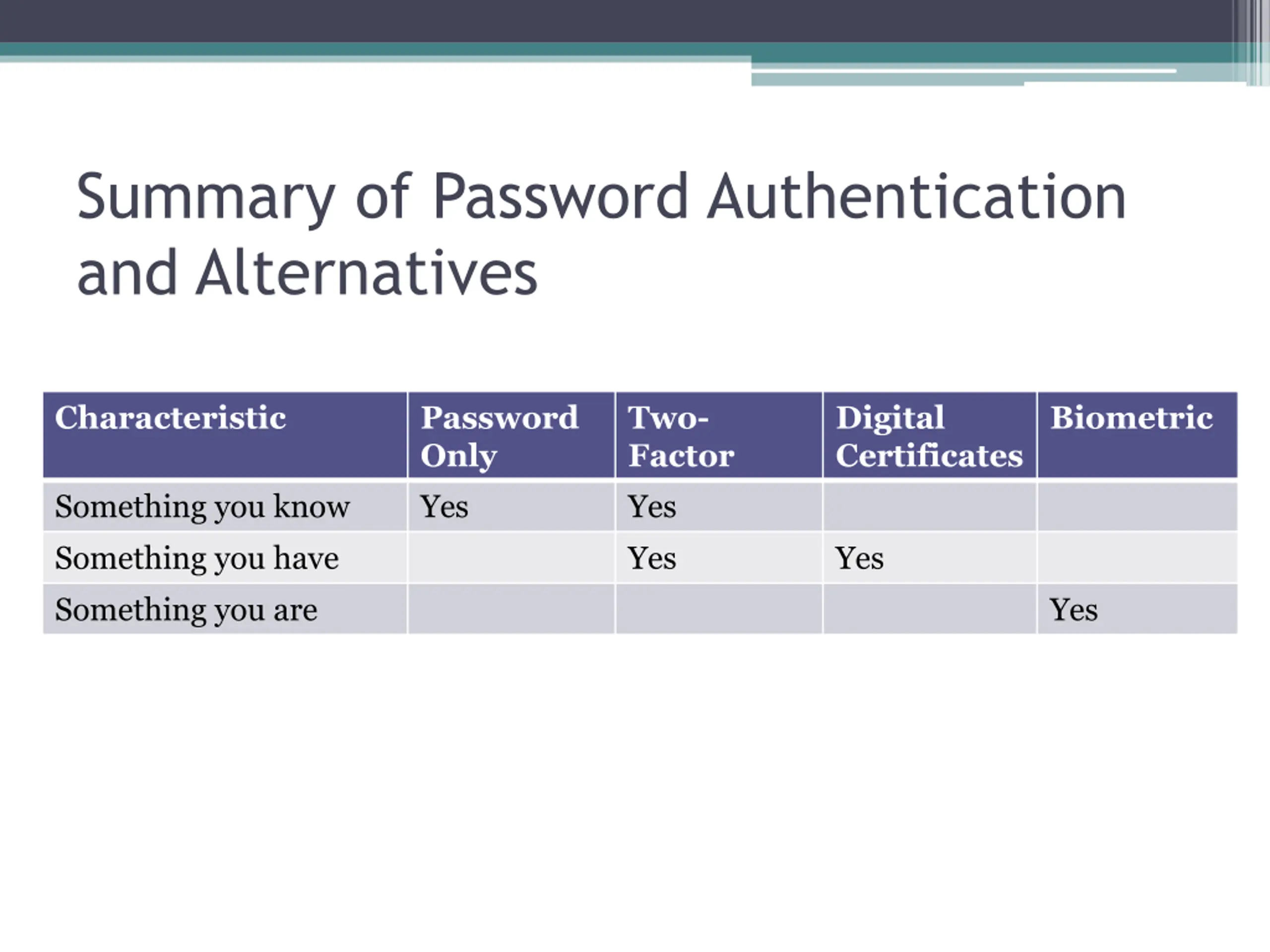 Summary of Password Authentication and Alternatives

| Characteristic | Password Only | Two-Factor | Digital Certificates | Biometric |
|---|---|---|---|---|
| Something you know | Yes | Yes | | |
| Something you have | | Yes | Yes | |
| Something you are | | | | Yes |